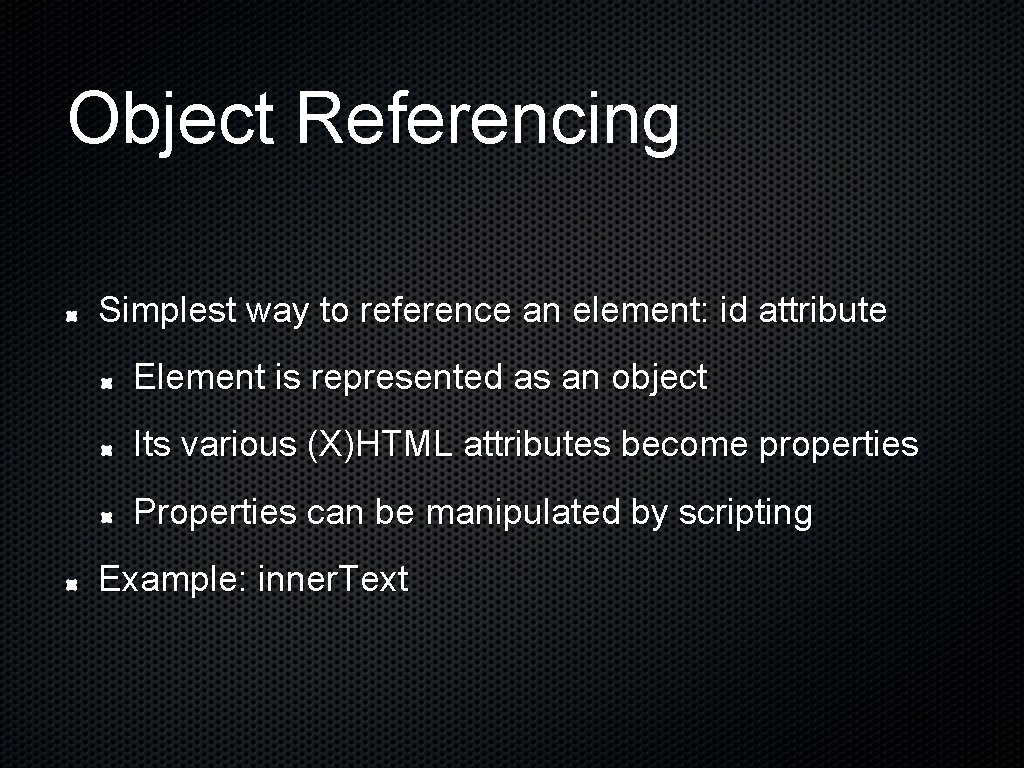 Object Referencing

Simplest way to reference an element: id attribute

Element is represented as an object

Its various (X)HTML attributes become properties

Properties can be manipulated by scripting

Example: inner.Text